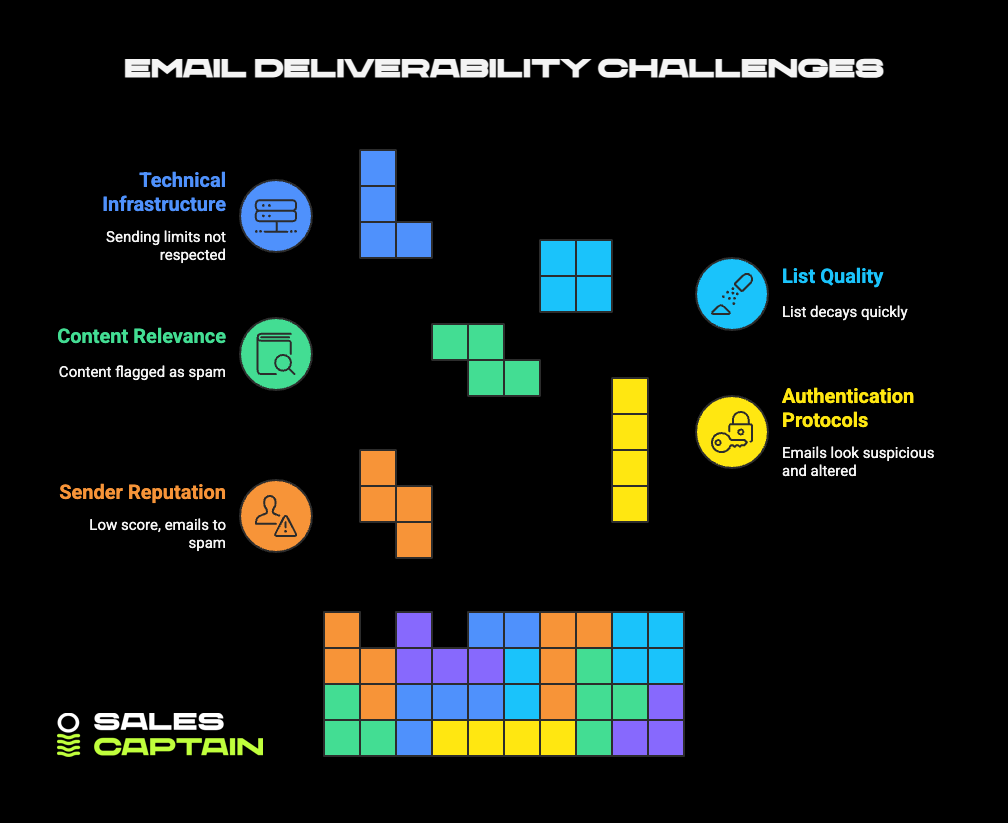 EMAIL DELIVERABILITY CHALLENGES

Technical Infrastructure

Sending limits not respected

Content Relevance

Content flagged as spam

Sender Reputation

Low score, emails to spam

List Quality

List decays quickly

Authentication Protocols

Emails look suspicious and altered

SALES CAPTAIN